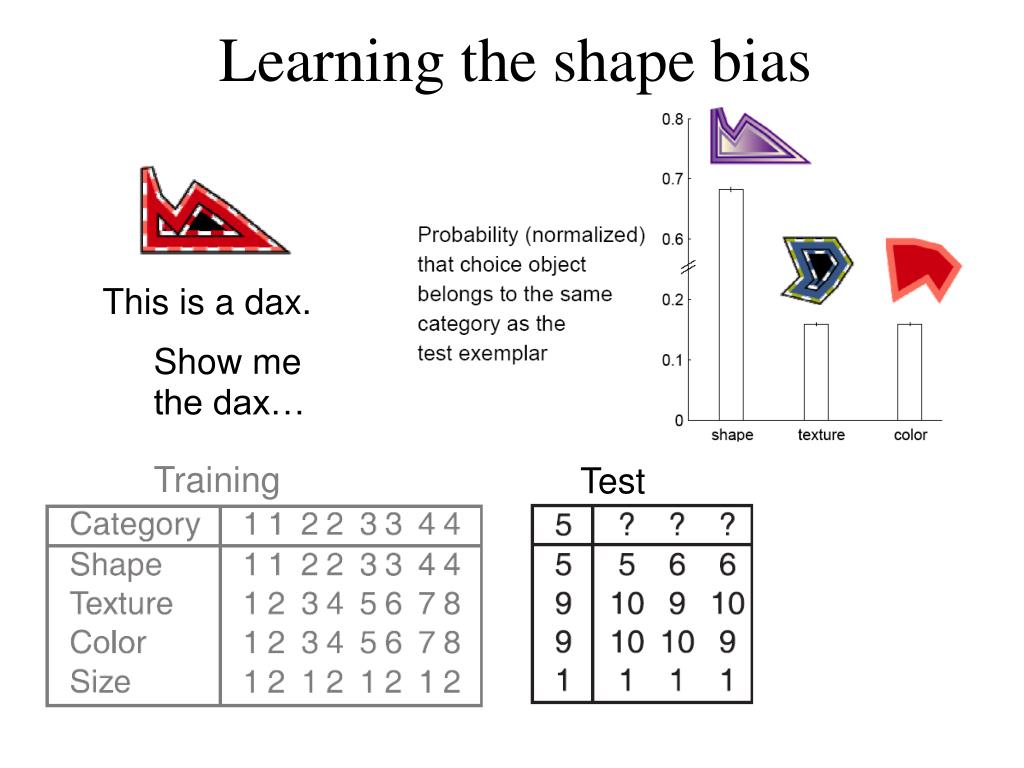 Learning the shape bias

This is a dax.

Show me the dax…

Probability (normalized) that choice object belongs to the same category as the test exemplar

0.8
0.7
0.6
0.2
0.1
0
shape texture color

Training

| Category | 1 1 2 2 3 3 4 4 |
|---|---|
| Shape | 1 1 2 2 3 3 4 4 |
| Texture | 1 2 3 4 5 6 7 8 |
| Color | 1 2 3 4 5 6 7 8 |
| Size | 1 2 1 2 1 2 1 2 |

Test

| 5 | ? | ? | ? |
|---|---|---|---|
| 5 | 5 | 6 | 6 |
| 9 | 10 | 9 | 10 |
| 9 | 10 | 10 | 9 |
| 1 | 1 | 1 | 1 |